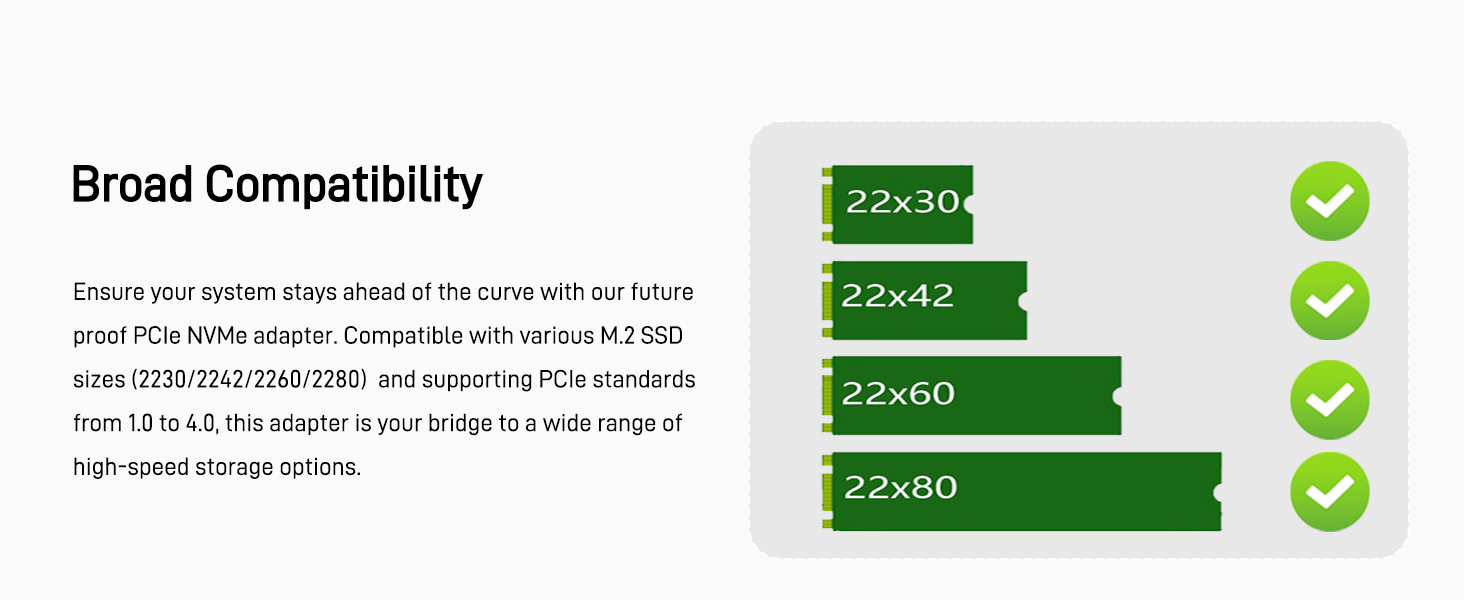 Broad Compatibility

Ensure your system stays ahead of the curve with our future proof PCIe NVMe adapter. Compatible with various M.2 SSD sizes (2230/2242/2260/2280)  and supporting PCIe standards from 1.0 to 4.0, this adapter is your bridge to a wide range of high-speed storage options.

22x30

22x42

22x60

22x80